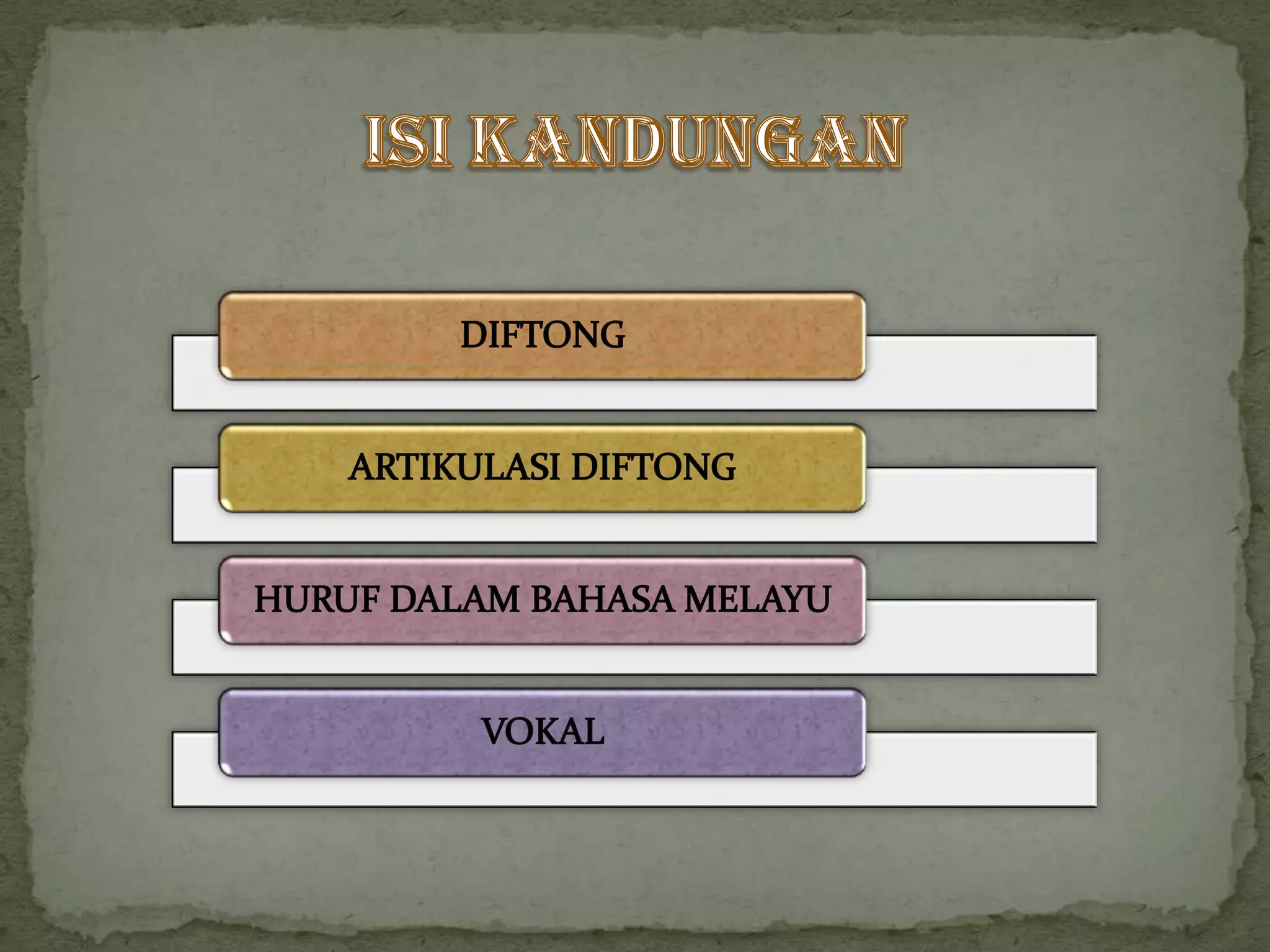 ISI KANDUNGAN

DIFTONG

ARTIKULASI DIFTONG

HURUF DALAM BAHASA MELAYU

VOKAL